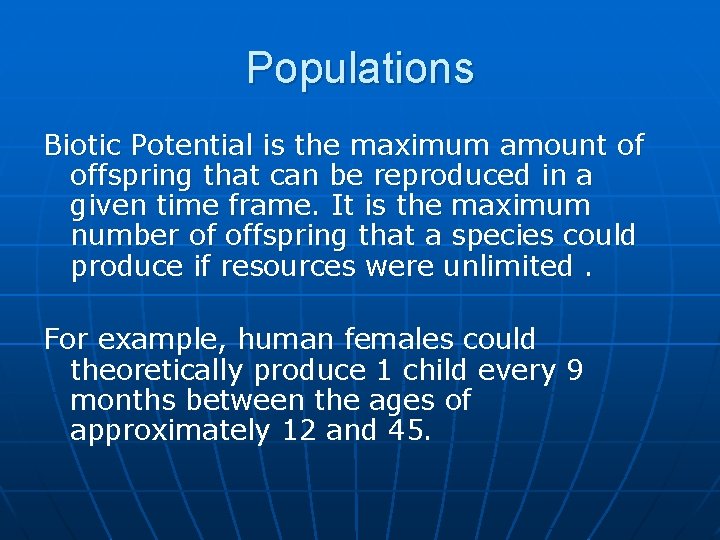 Populations

Biotic Potential is the maximum amount of offspring that can be reproduced in a given time frame. It is the maximum number of offspring that a species could produce if resources were unlimited .

For example, human females could theoretically produce 1 child every 9 months between the ages of approximately 12 and 45.